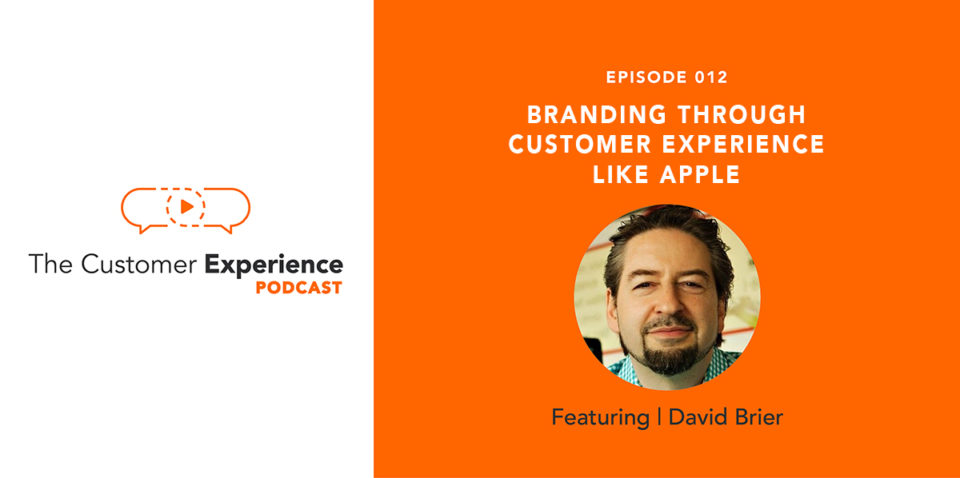 The Customer Experience
PODCAST

EPISODE 012

BRANDING THROUGH CUSTOMER EXPERIENCE LIKE APPLE

Featuring | David Brier